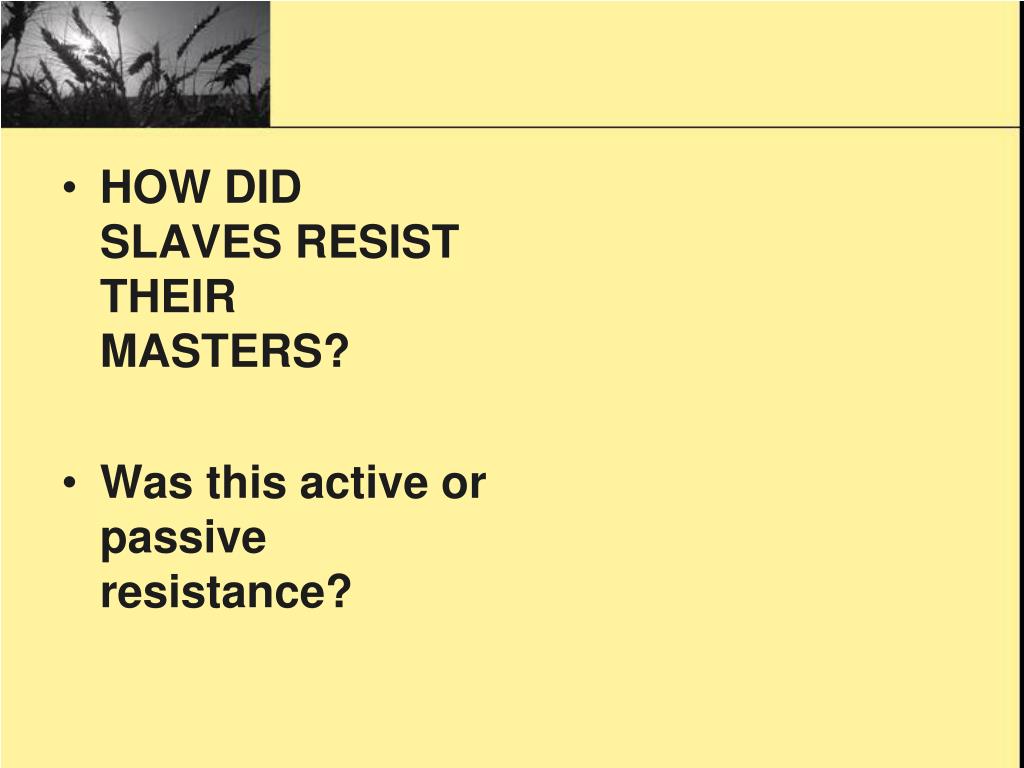 • HOW DID SLAVES RESIST THEIR MASTERS?

• Was this active or passive resistance?